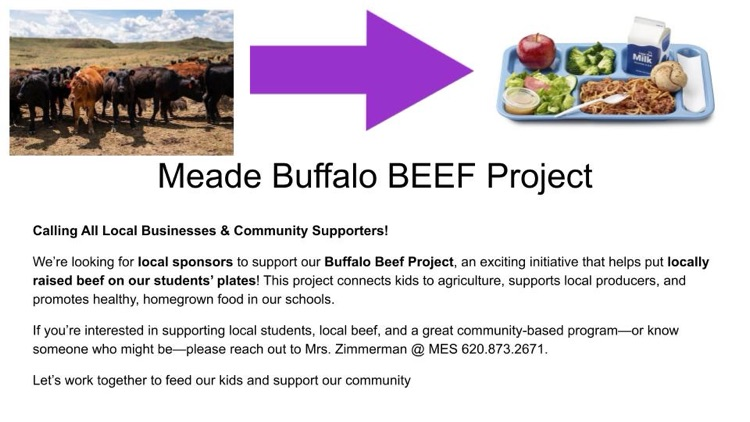 Milk

Meade Buffalo BEEF Project

Calling All Local Businesses & Community Supporters!

We're looking for local sponsors to support our Buffalo Beef Project, an exciting initiative that helps put locally raised beef on our students' plates! This project connects kids to agriculture, supports local producers, and promotes healthy, homegrown food in our schools.

If you're interested in supporting local students, local beef, and a great community-based program—or know someone who might be—please reach out to Mrs. Zimmerman @ MES 620.873.2671.

Let's work together to feed our kids and support our community